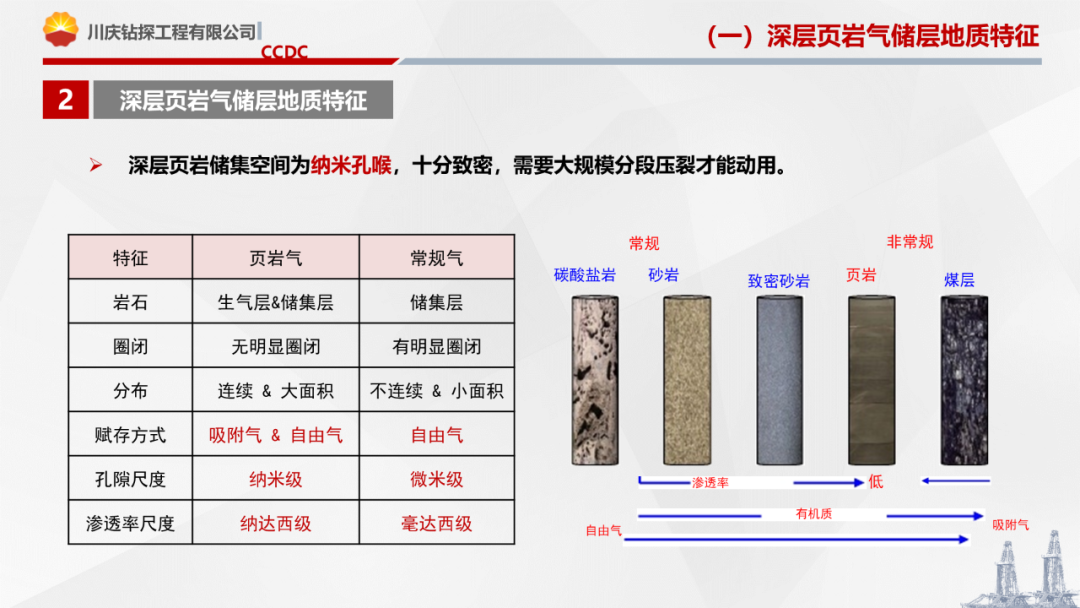 川庆钻探工程有限公司
CCDC

（一）深层页岩气储层地质特征

2 深层页岩气储层地质特征

➢ 深层页岩储集空间为纳米孔喉，十分致密，需要大规模分段压裂才能动用。

| 特征 | 页岩气 | 常规气 |
|---|---|---|
| 岩石 | 生气层&储集层 | 储集层 |
| 圈闭 | 无明显圈闭 | 有明显圈闭 |
| 分布 | 连续 & 大面积 | 不连续 & 小面积 |
| 赋存方式 | 吸附气 & 自由气 | 自由气 |
| 孔隙尺度 | 纳米级 | 微米级 |
| 渗透率尺度 | 纳达西级 | 毫达西级 |

常规
非常规
碳酸盐岩
砂岩
致密砂岩
页岩
煤层
渗透率
低
有机质
自由气
吸附气